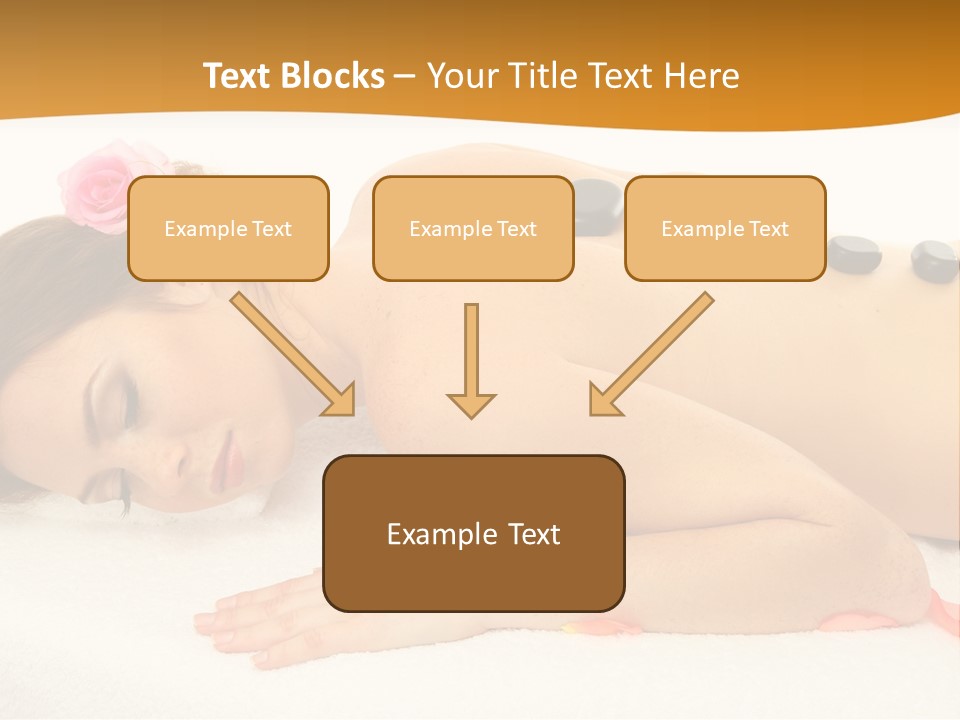 Text Blocks – Your Title Text Here

Example Text

Example Text

Example Text

Example Text